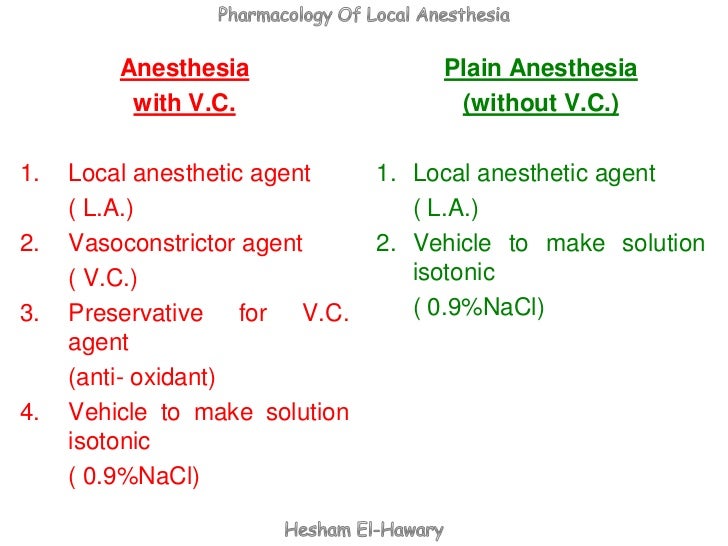 Pharmacology Of Local Anesthesia

Anesthesia
with V.C.

1. Local anesthetic agent
( L.A.)
2. Vasoconstrictor agent
( V.C.)
3. Preservative for V.C. agent
(anti- oxidant)
4. Vehicle to make solution isotonic
( 0.9%NaCl)

Plain Anesthesia
(without V.C.)

1. Local anesthetic agent
( L.A.)
2. Vehicle to make solution isotonic
( 0.9%NaCl)

Hesham El-Hawary